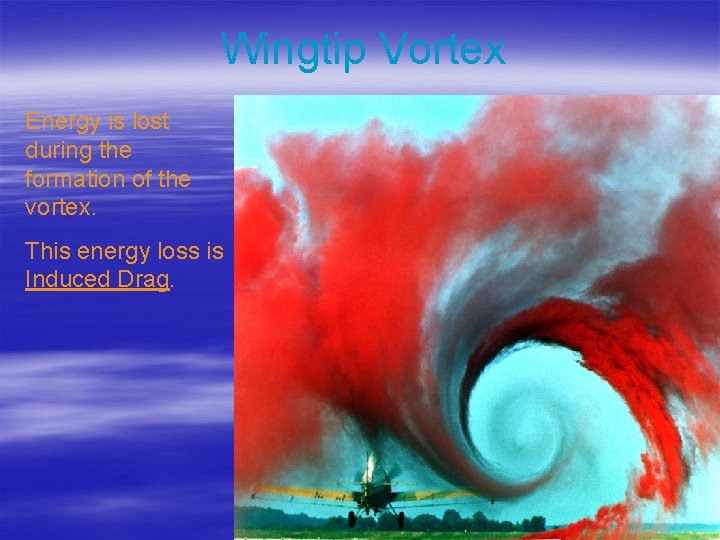 Wingtip Vortex

Energy is lost during the formation of the vortex.

This energy loss is Induced Drag.